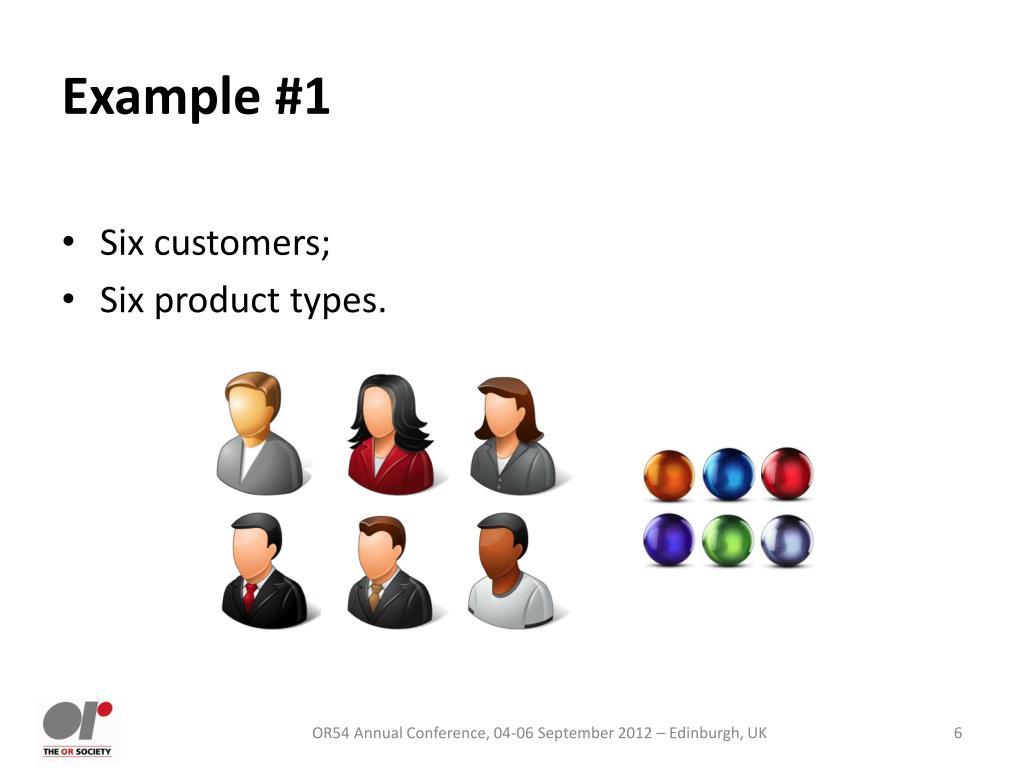 Example #1

• Six customers;
• Six product types.

OR
THE OR SOCIETY

OR54 Annual Conference, 04-06 September 2012 – Edinburgh, UK

6